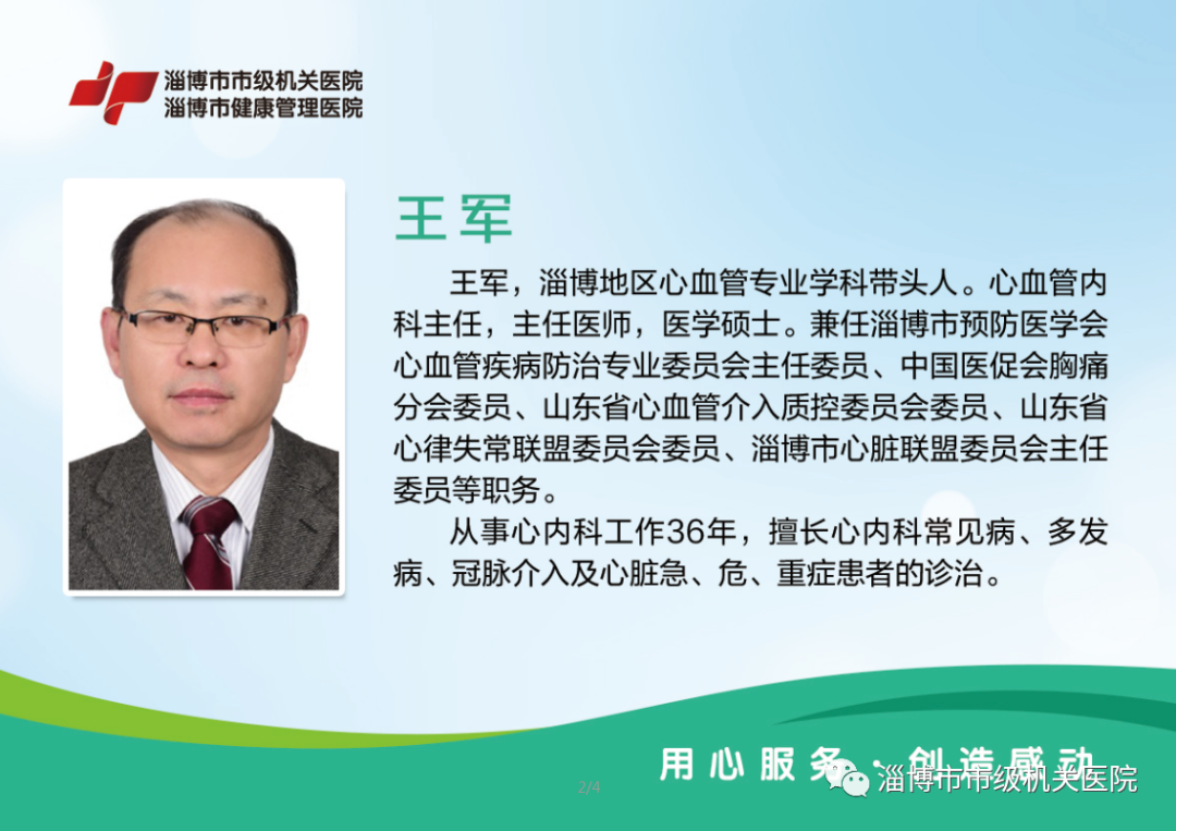 淄博市市级机关医院
淄博市健康管理医院

王军

王军，淄博地区心血管专业学科带头人。心血管内科主任，主任医师，医学硕士。兼任淄博市预防医学会心血管疾病防治专业委员会主任委员、中国医促会胸痛分会委员、山东省心血管介入质控委员会委员、山东省心律失常联盟委员会委员、淄博市心脏联盟委员会主任委员等职务。

从事心内科工作36年，擅长心内科常见病、多发病、冠脉介入及心脏急、危、重症患者的诊治。

用心服务 · 创造感动

2/4

淄博市市级机关医院